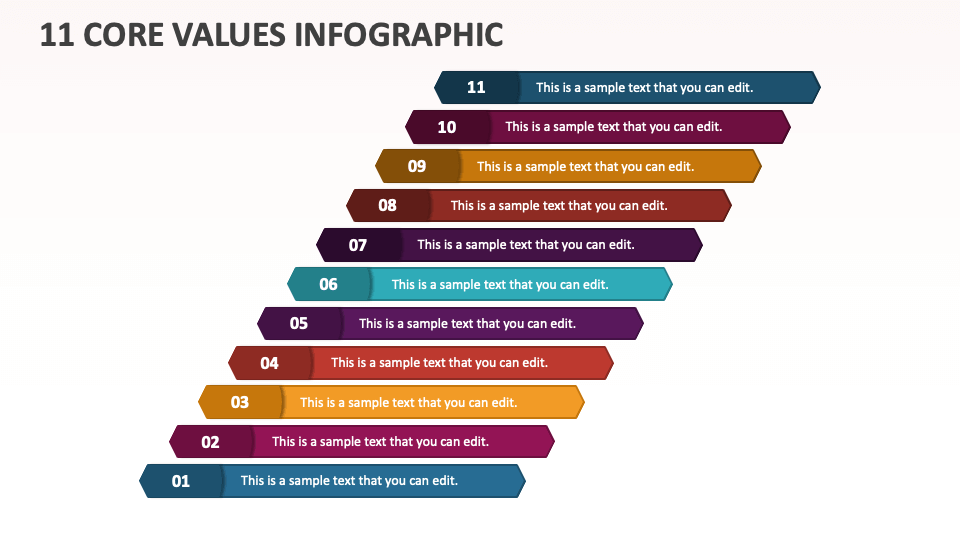 11 CORE VALUES INFOGRAPHIC

11 This is a sample text that you can edit.

10 This is a sample text that you can edit.

09 This is a sample text that you can edit.

08 This is a sample text that you can edit.

07 This is a sample text that you can edit.

06 This is a sample text that you can edit.

05 This is a sample text that you can edit.

04 This is a sample text that you can edit.

03 This is a sample text that you can edit.

02 This is a sample text that you can edit.

01 This is a sample text that you can edit.